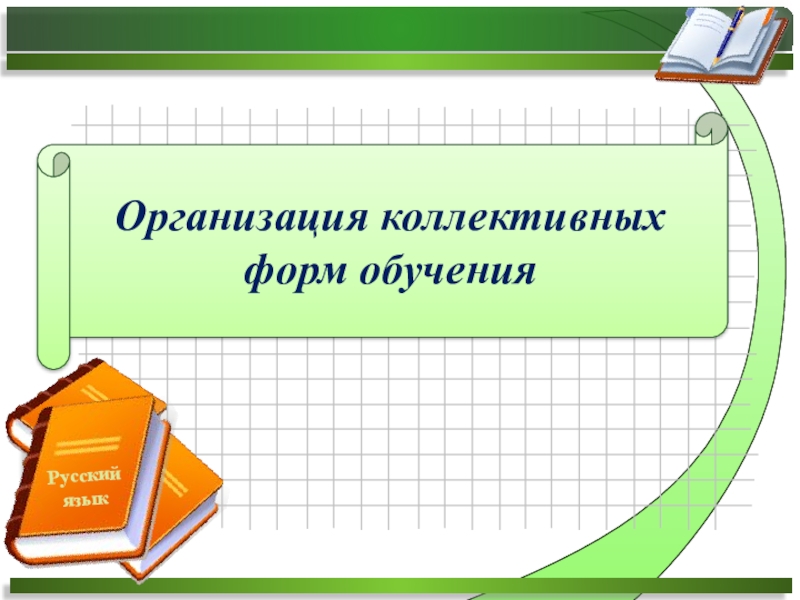 Организация коллективных форм обучения

Русский язык